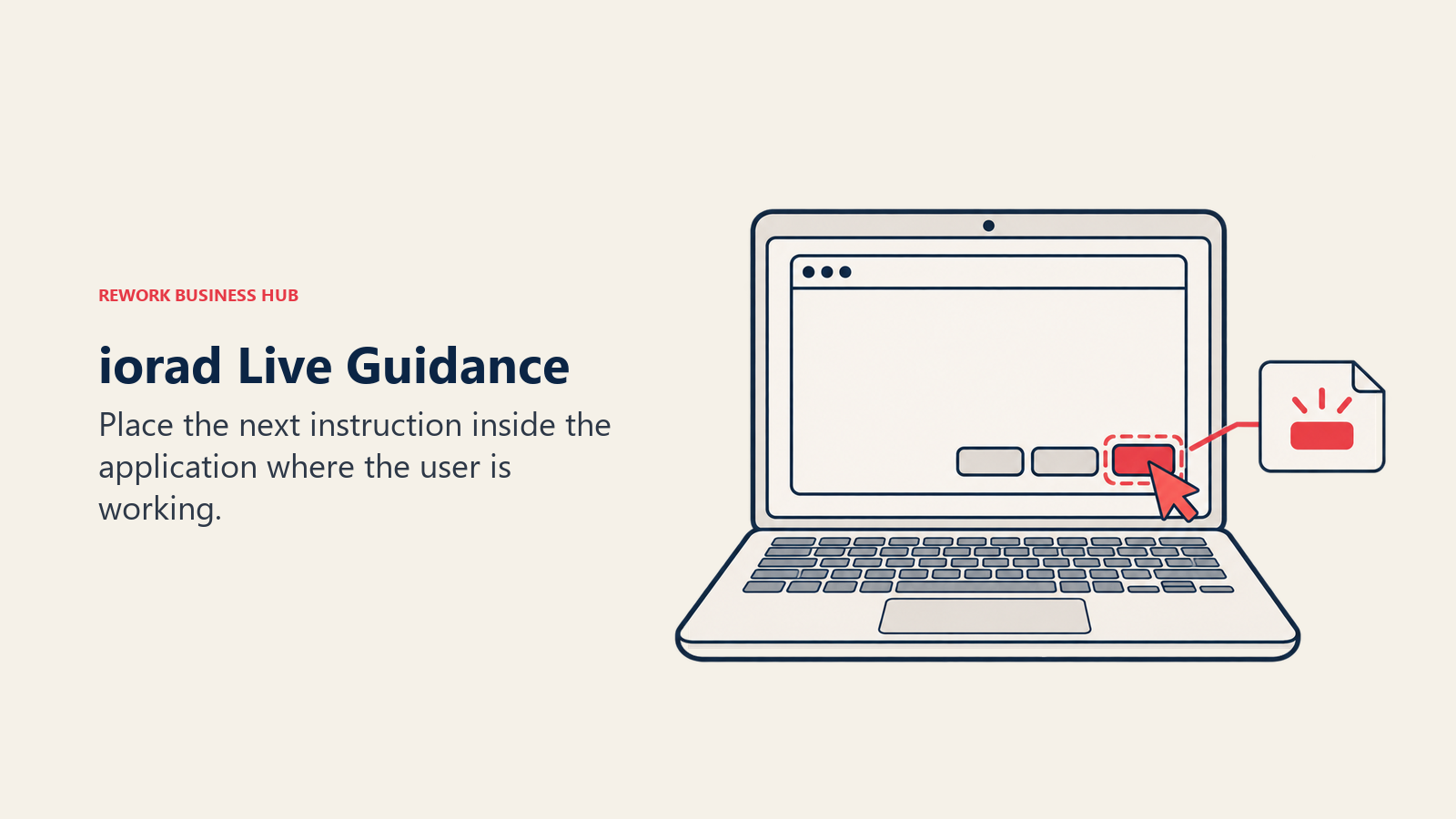 REWORK BUSINESS HUB

iorad Live Guidance

Place the next instruction inside the application where the user is working.